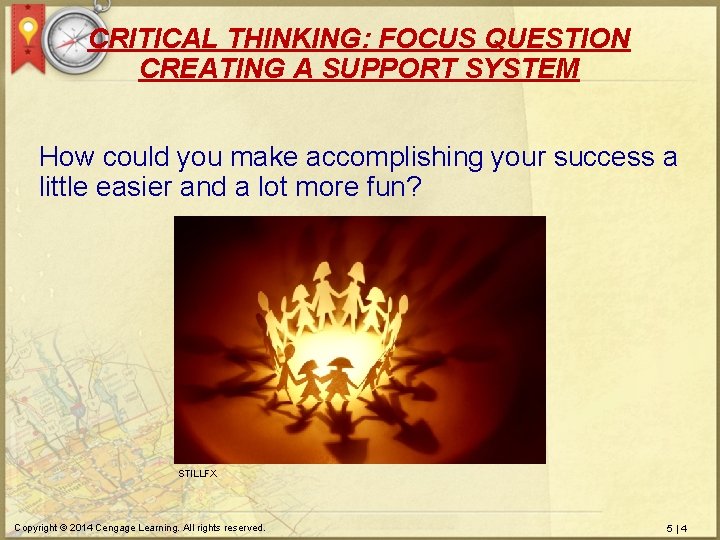 CRITICAL THINKING: FOCUS QUESTION
CREATING A SUPPORT SYSTEM

How could you make accomplishing your success a little easier and a lot more fun?

STILLFX

Copyright © 2014 Cengage Learning. All rights reserved.

5 | 4